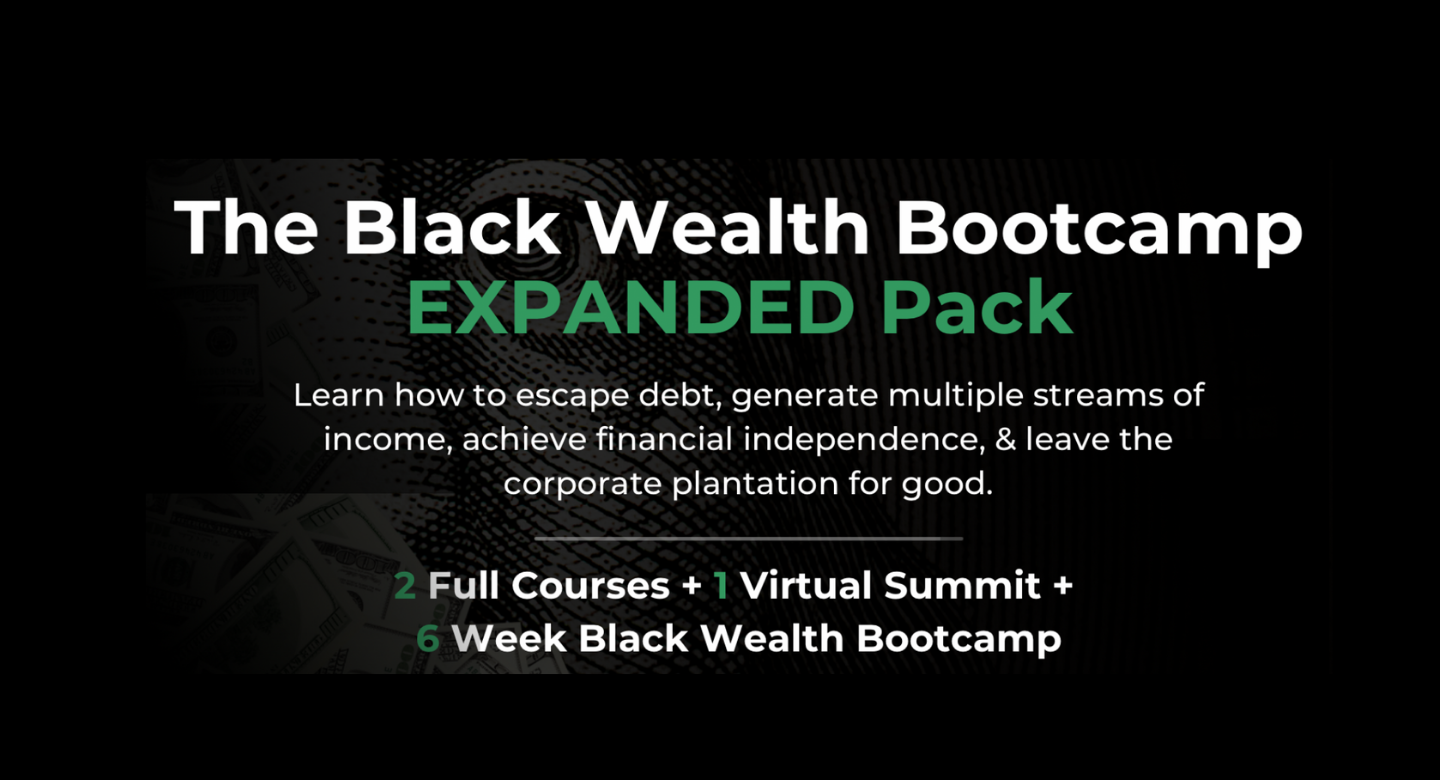 The Black Wealth Bootcamp
EXPANDED Pack

Learn how to escape debt, generate multiple streams of income, achieve financial independence, & leave the corporate plantation for good.

2 Full Courses + 1 Virtual Summit +
6 Week Black Wealth Bootcamp